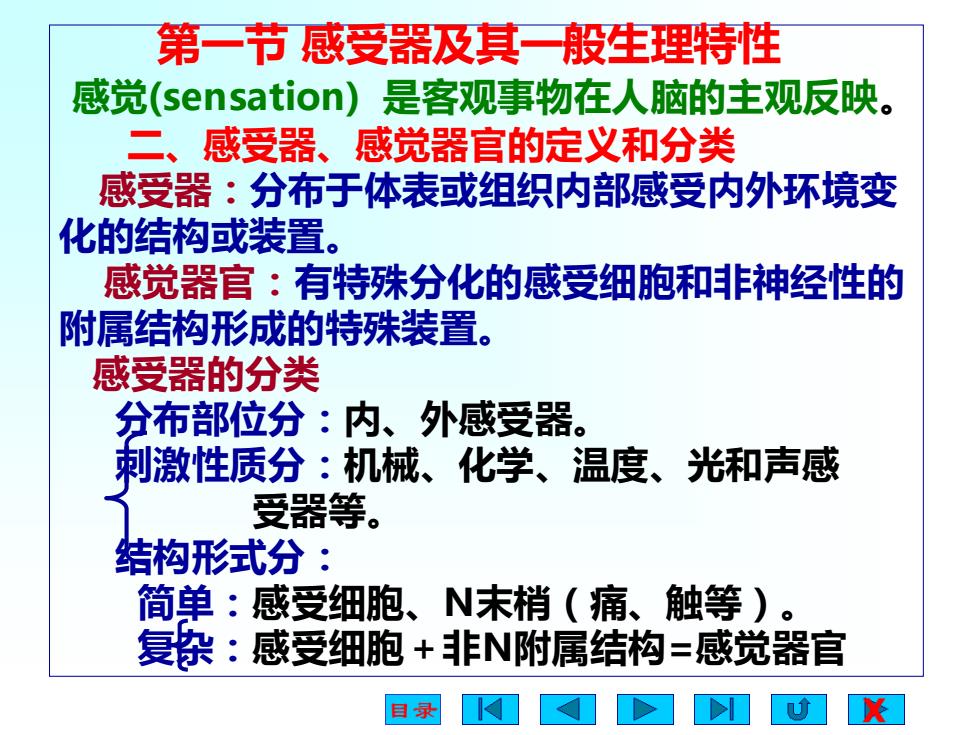 第一节 感受器及其一般生理特性

感觉(sensation) 是客观事物在人脑的主观反映。

二、感受器、感觉器官的定义和分类

感受器：分布于体表或组织内部感受内外环境变化的结构或装置。

感觉器官：有特殊分化的感受细胞和非神经性的附属结构形成的特殊装置。

感受器的分类

分布部位分：内、外感受器。

刺激性质分：机械、化学、温度、光和声感受器等。

结构形式分：

简单：感受细胞、N末梢（痛、触等）。

复杂：感受细胞＋非N附属结构=感觉器官

目录